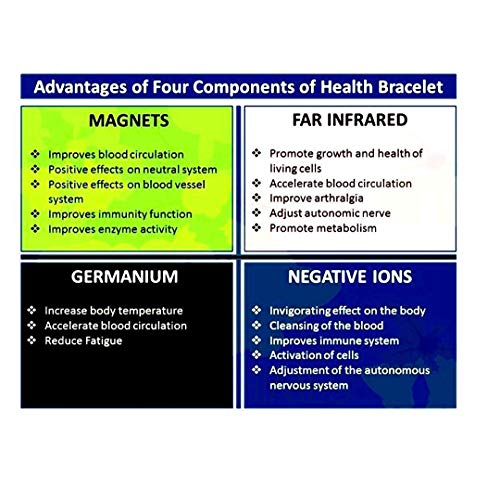 Advantages of Four Components of Health Bracelet

MAGNETS

❖ Improves blood circulation
❖ Positive effects on neutral system
❖ Positive effects on blood vessel system
❖ Improves immunity function
❖ Improves enzyme activity

FAR INFRARED

❖ Promote growth and health of living cells
❖ Accelerate blood circulation
❖ Improve arthralgia
❖ Adjust autonomic nerve
❖ Promote metabolism

GERMANIUM

❖ Increase body temperature
❖ Accelerate blood circulation
❖ Reduce Fatigue

NEGATIVE IONS

❖ Invigorating effect on the body
❖ Cleansing of the blood
❖ Improves immune system
❖ Activation of cells
❖ Adjustment of the autonomous nervous system